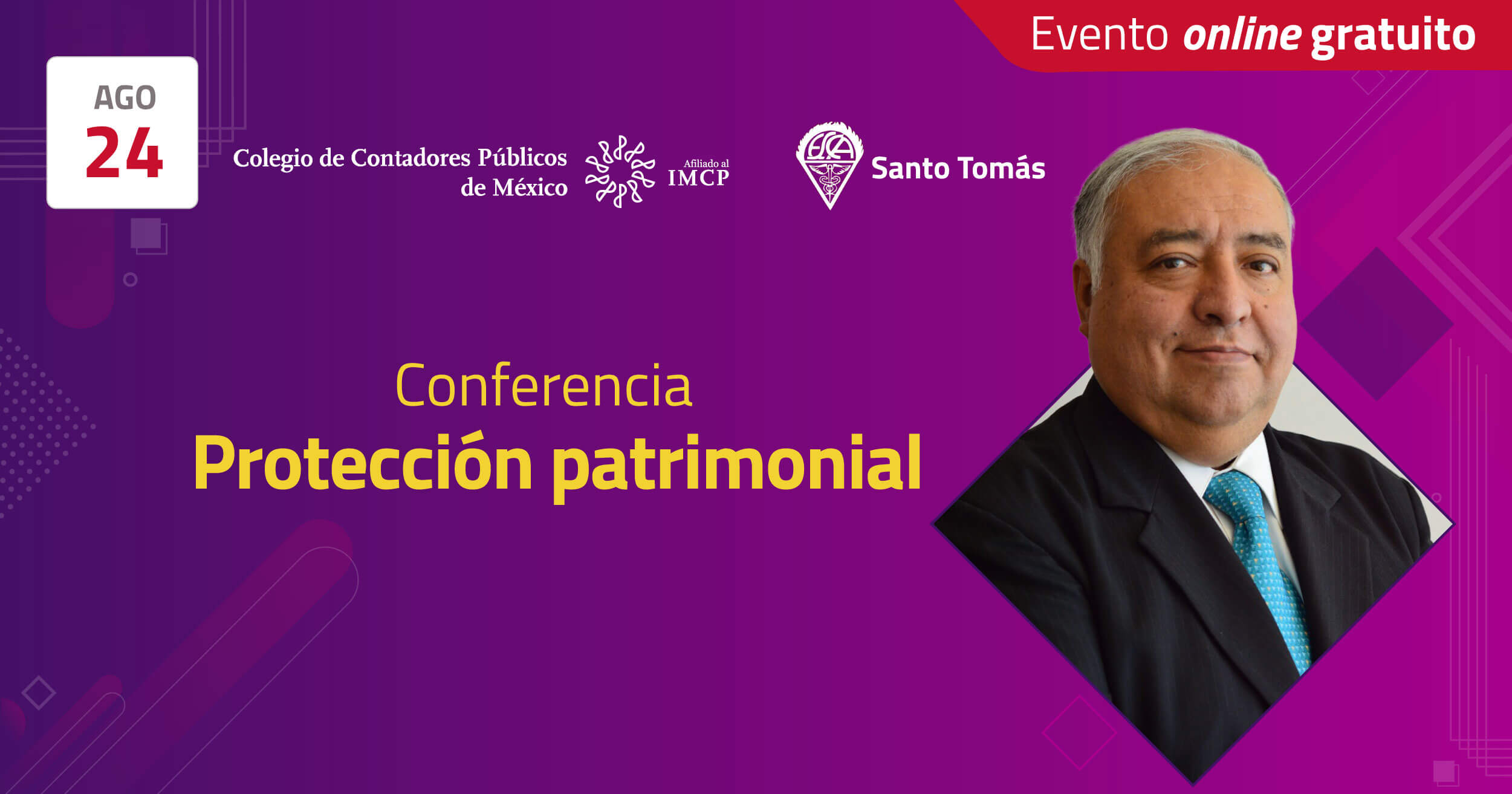 Evento online gratuito

AGO
24

Colegio de Contadores Públicos de México

Afiliado al IMCP

ESCA

Santo Tomás

Conferencia
Protección patrimonial